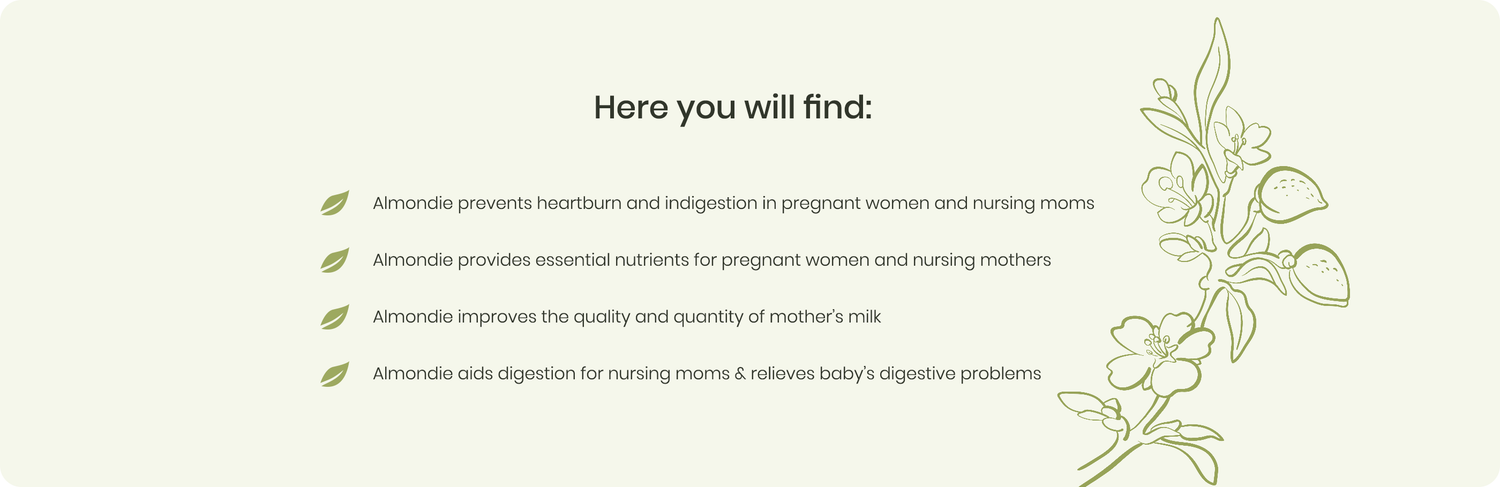 Here you will find:

Almondie prevents heartburn and indigestion in pregnant women and nursing moms

Almondie provides essential nutrients for pregnant women and nursing mothers

Almondie improves the quality and quantity of mother's milk

Almondie aids digestion for nursing moms & relieves baby's digestive problems